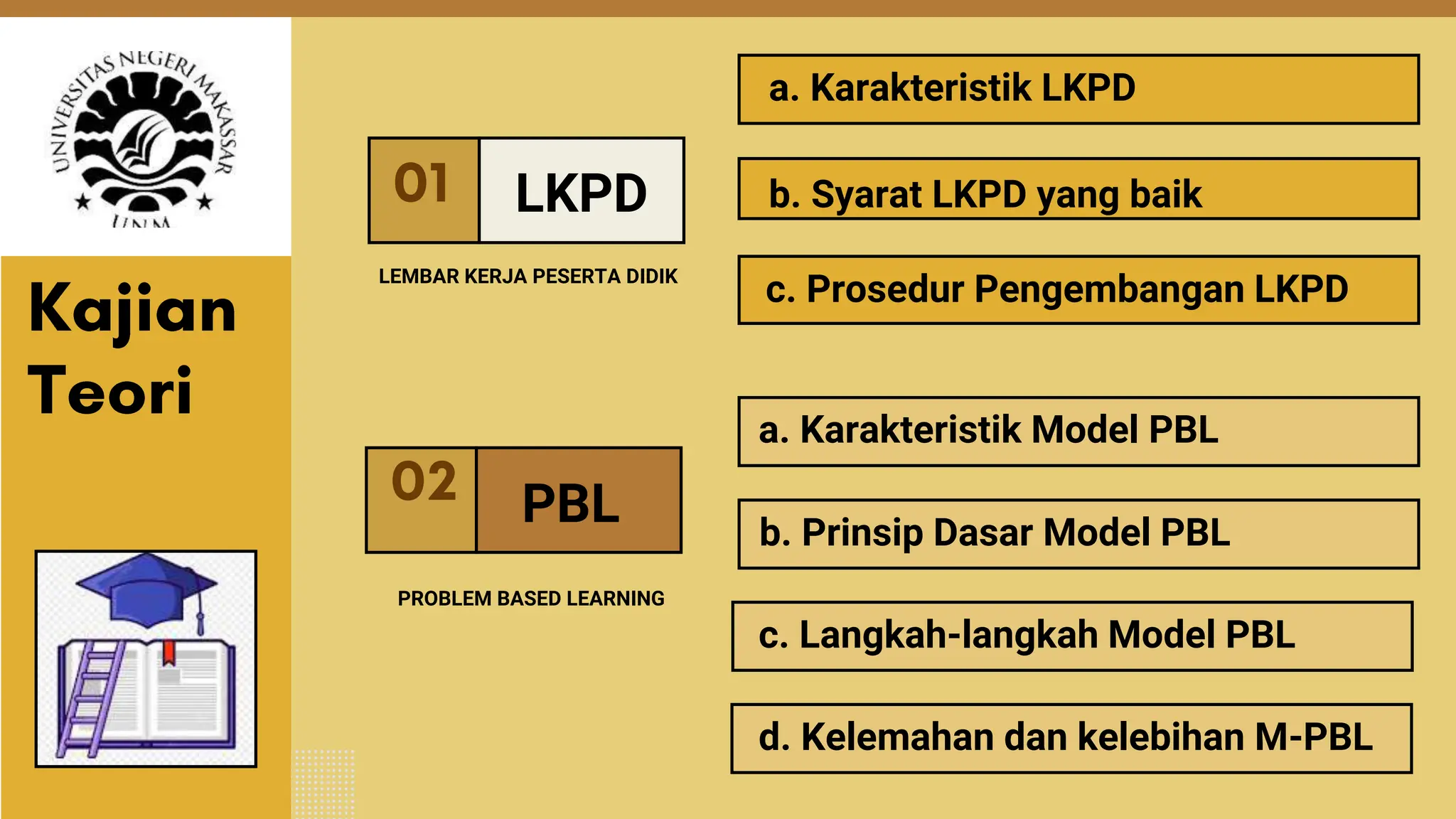 UNIVERSITAS NEGERI MAKASSAR

UNM

Kajian Teori

01 LKPD

LEMBAR KERJA PESERTA DIDIK

a. Karakteristik LKPD

b. Syarat LKPD yang baik

c. Prosedur Pengembangan LKPD

02 PBL

PROBLEM BASED LEARNING

a. Karakteristik Model PBL

b. Prinsip Dasar Model PBL

c. Langkah-langkah Model PBL

d. Kelemahan dan kelebihan M-PBL